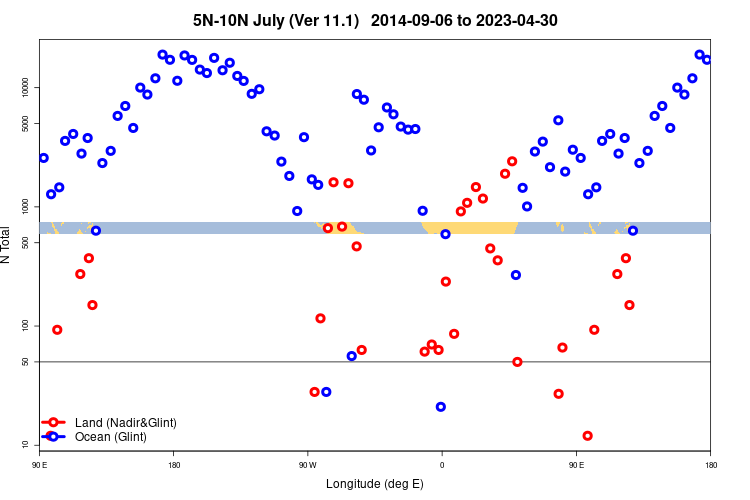 5N-10N July (Ver 11.1)   2014-09-06 to 2023-04-30

N Total

10000
5000
1000
500
100
50
10

Land (Nadir&Glint)
Ocean (Glint)

90 E
180
90 W
0
90 E
180

Longitude (deg E)